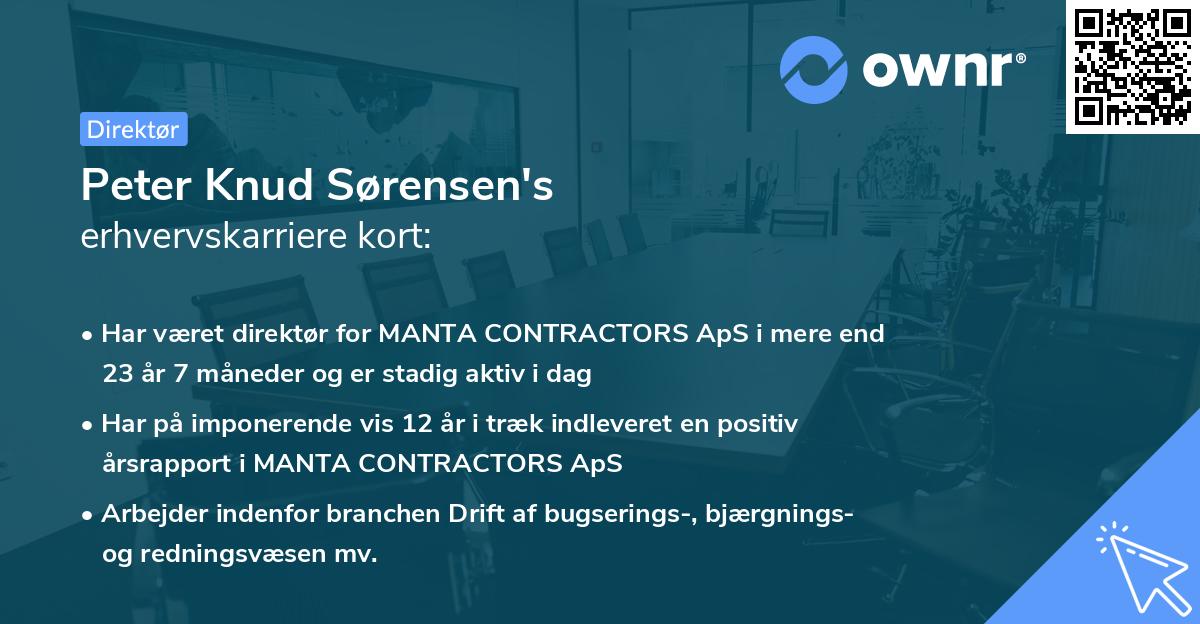 ownr®

Direktør

Peter Knud Sørensen's
erhvervskarriere kort:

• Har været direktør for MANTA CONTRACTORS ApS i mere end 23 år 7 måneder og er stadig aktiv i dag
• Har på imponerende vis 12 år i træk indleveret en positiv årsrapport i MANTA CONTRACTORS ApS
• Arbejder indenfor branchen Drift af bugserings-, bjærgnings- og redningsvæsen mv.